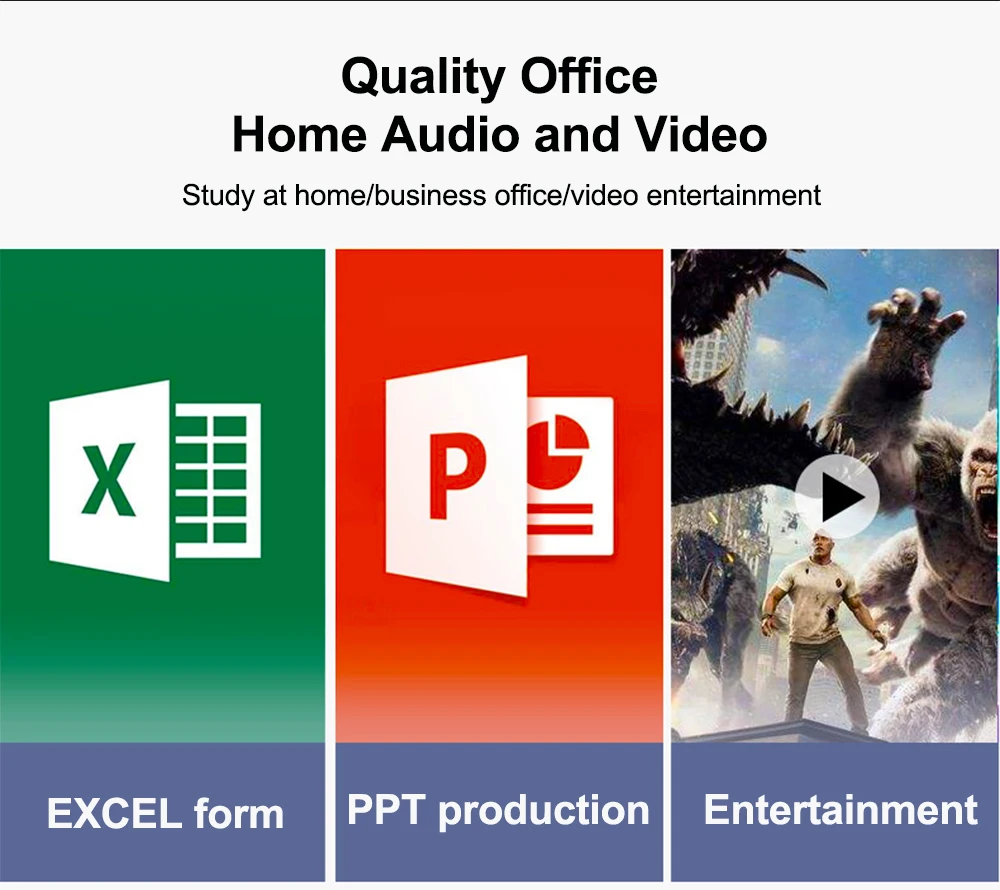 Quality Office
Home Audio and Video

Study at home/business office/video entertainment

X

P

EXCEL form

PPT production

Entertainment